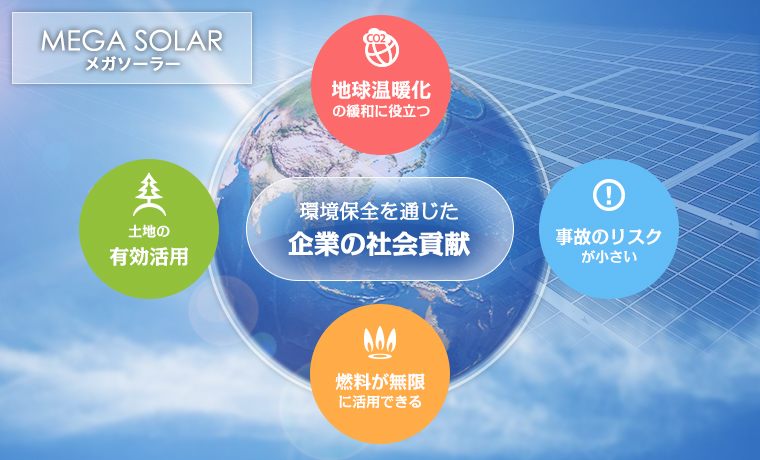 MEGA SOLAR
メガソーラー

CO2
地球温暖化
の緩和に役立つ

土地の
有効活用

環境保全を通じた
企業の社会貢献

事故のリスク
が小さい

燃料が無限
に活用できる